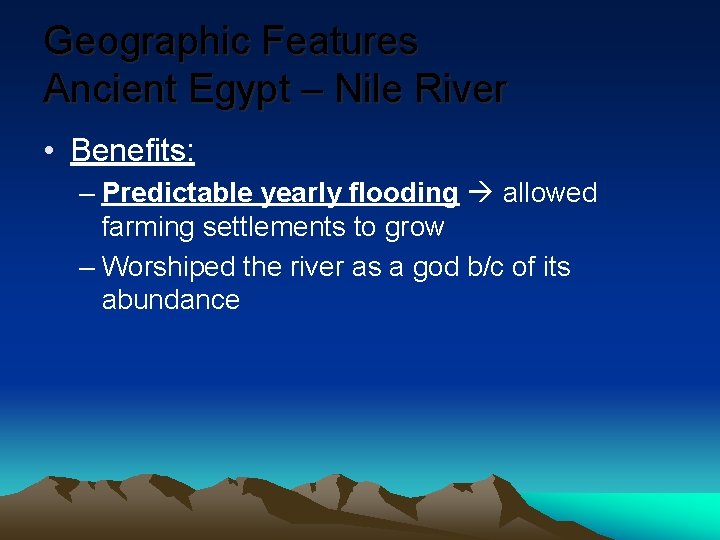 Geographic Features
Ancient Egypt – Nile River

• Benefits:
– Predictable yearly flooding → allowed farming settlements to grow
– Worshiped the river as a god b/c of its abundance